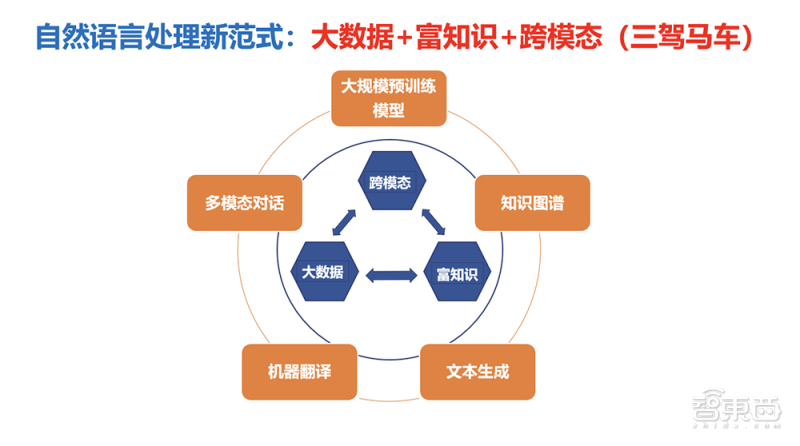 自然语言处理新范式：大数据+富知识+跨模态（三驾马车）

大规模预训练模型

多模态对话

知识图谱

跨模态

大数据

富知识

机器翻译

文本生成

智东西